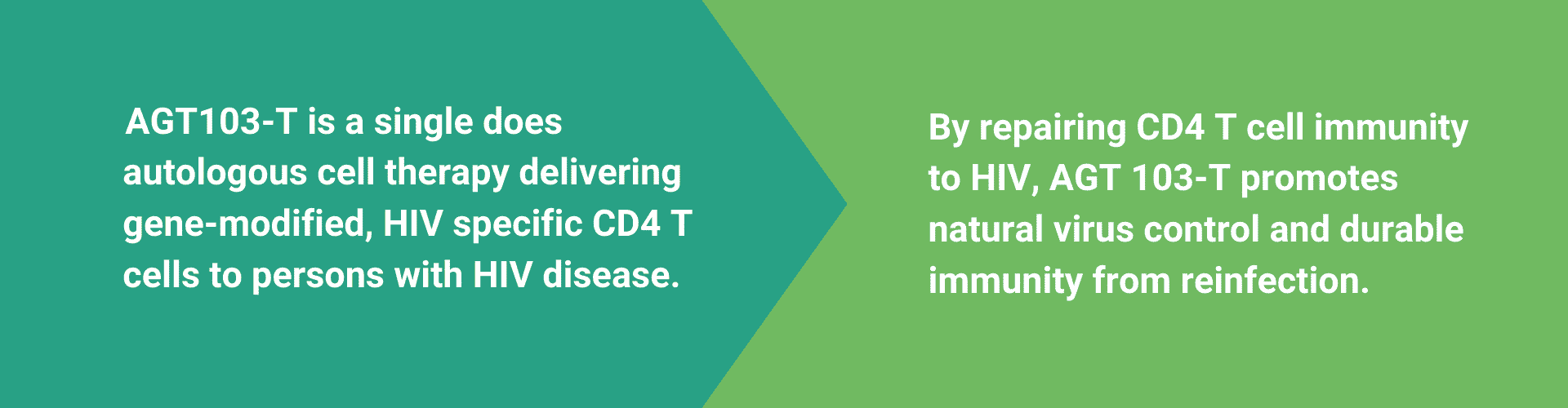 AGT103-T is a single does autologous cell therapy delivering gene-modified, HIV specific CD4 T cells to persons with HIV disease.

By repairing CD4 T cell immunity to HIV, AGT 103-T promotes natural virus control and durable immunity from reinfection.